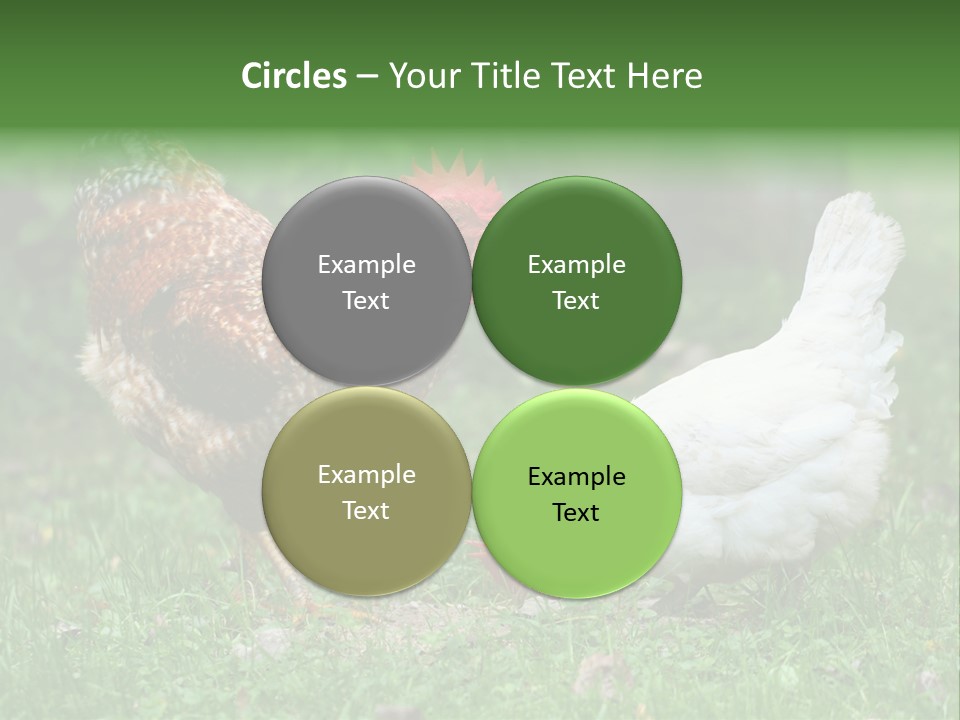 Circles – Your Title Text Here

Example Text

Example Text

Example Text

Example Text